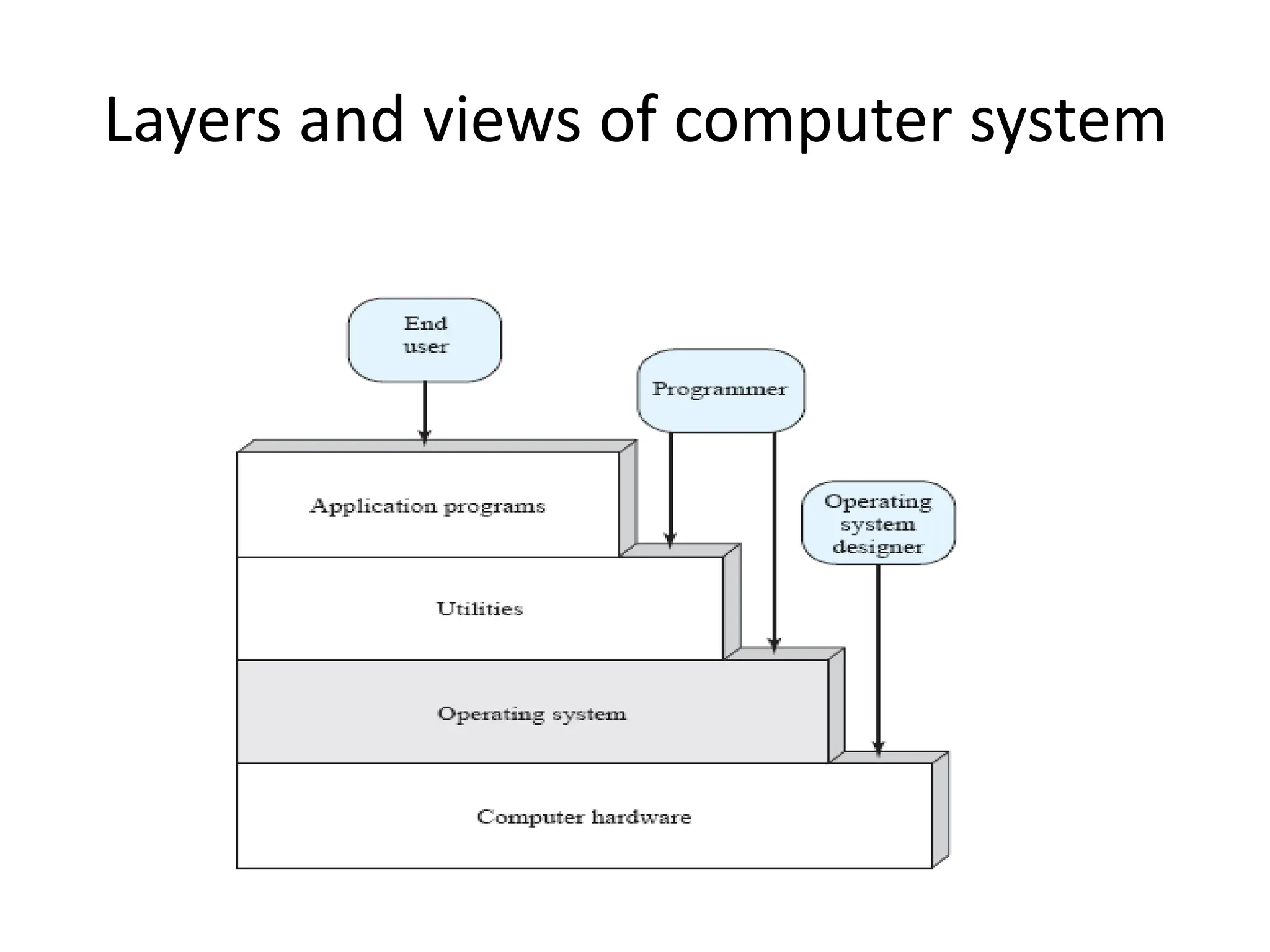 Layers and views of computer system

End user

Programmer

Operating system designer

Application programs

Utilities

Operating system

Computer hardware